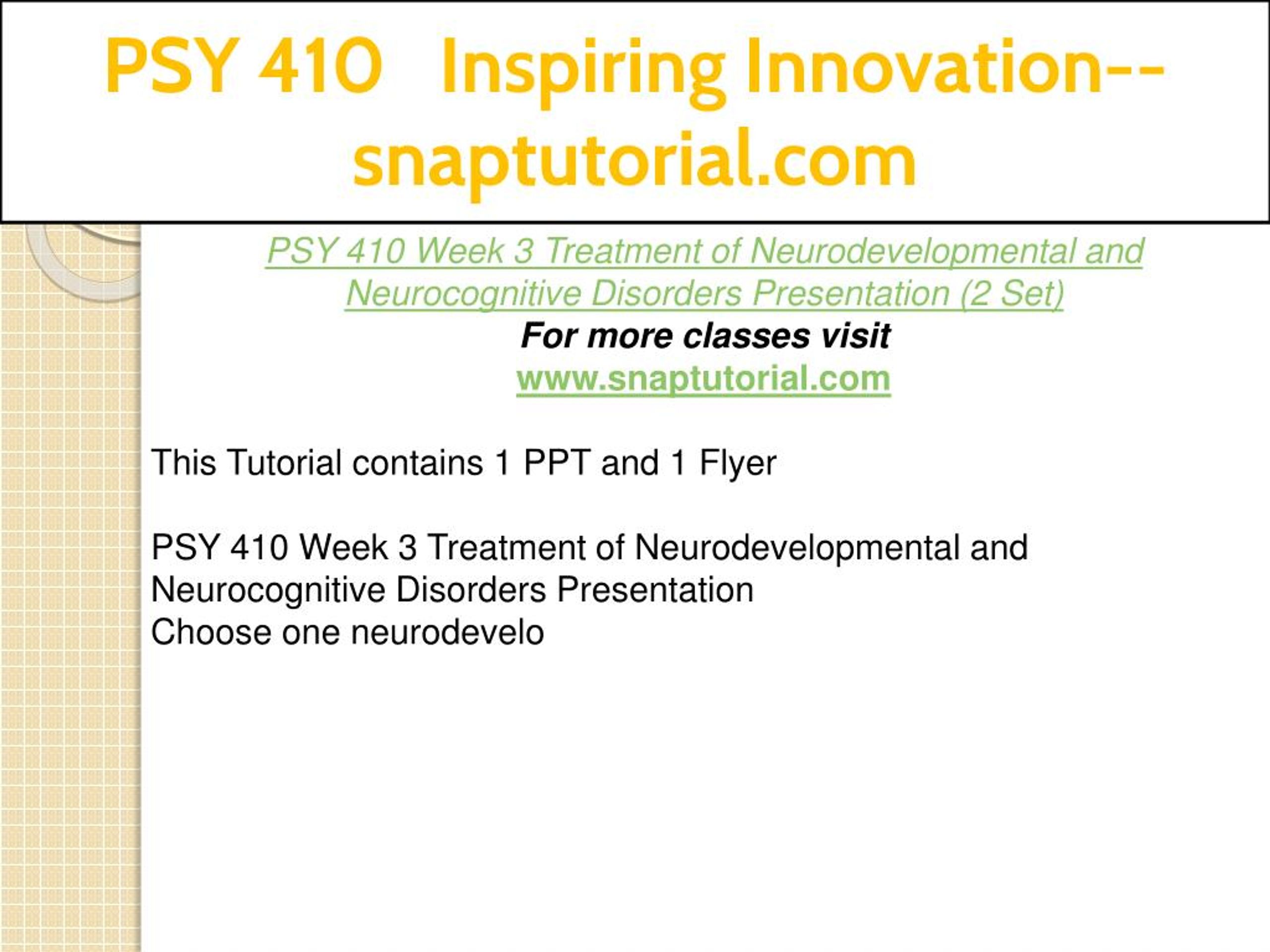 PSY 410 Inspiring Innovation--snaptutorial.com

PSY 410 Week 3 Treatment of Neurodevelopmental and Neurocognitive Disorders Presentation (2 Set)
For more classes visit
www.snaptutorial.com

This Tutorial contains 1 PPT and 1 Flyer

PSY 410 Week 3 Treatment of Neurodevelopmental and Neurocognitive Disorders Presentation
Choose one neurodevelo